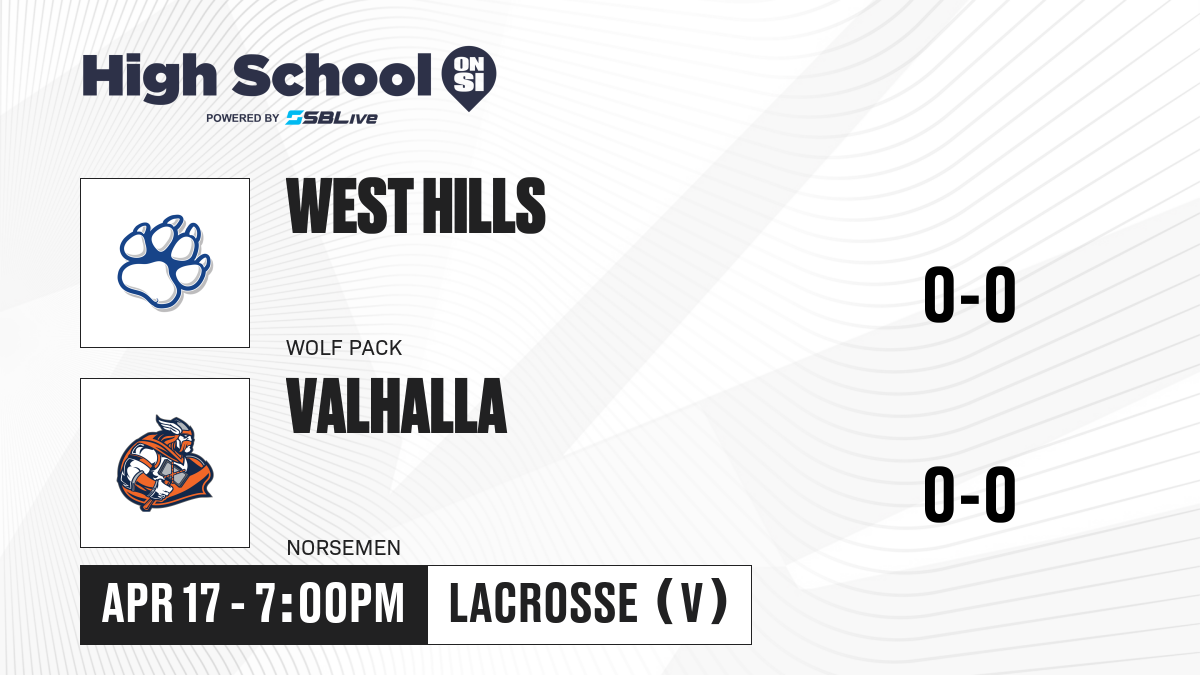 High School ON SI
POWERED BY SBLive

WEST HILLS
WOLF PACK
0-0

VALHALLA
NORSEMEN
0-0

APR 17 - 7:00PM
LACROSSE (V)